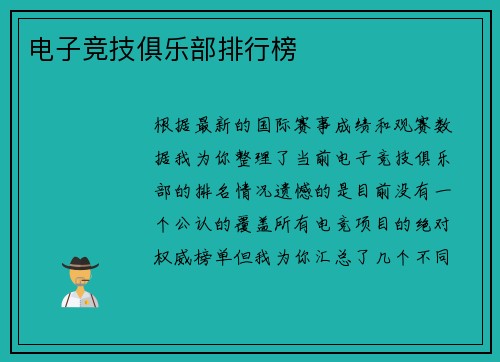 电子竞技俱乐部排行榜

根据最新的国际赛事成绩和观赛数据我为你整理了当前电子竞技俱乐部的排名情况遗憾的是目前没有一个公认的覆盖所有电竞项目的绝对权威榜单但我为你汇总了几个不同